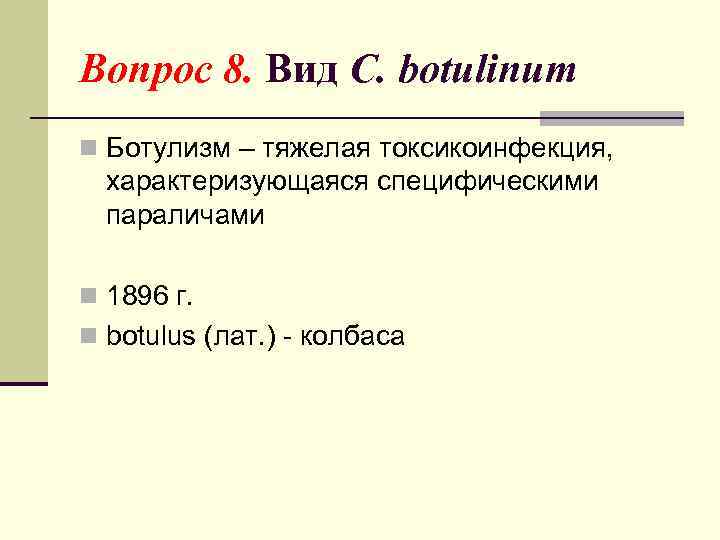 Вопрос 8. Вид C. botulinum

Ботулизм – тяжелая токсикоинфекция, характеризующаяся специфическими параличами

1896 г.

botulus (лат.) - колбаса